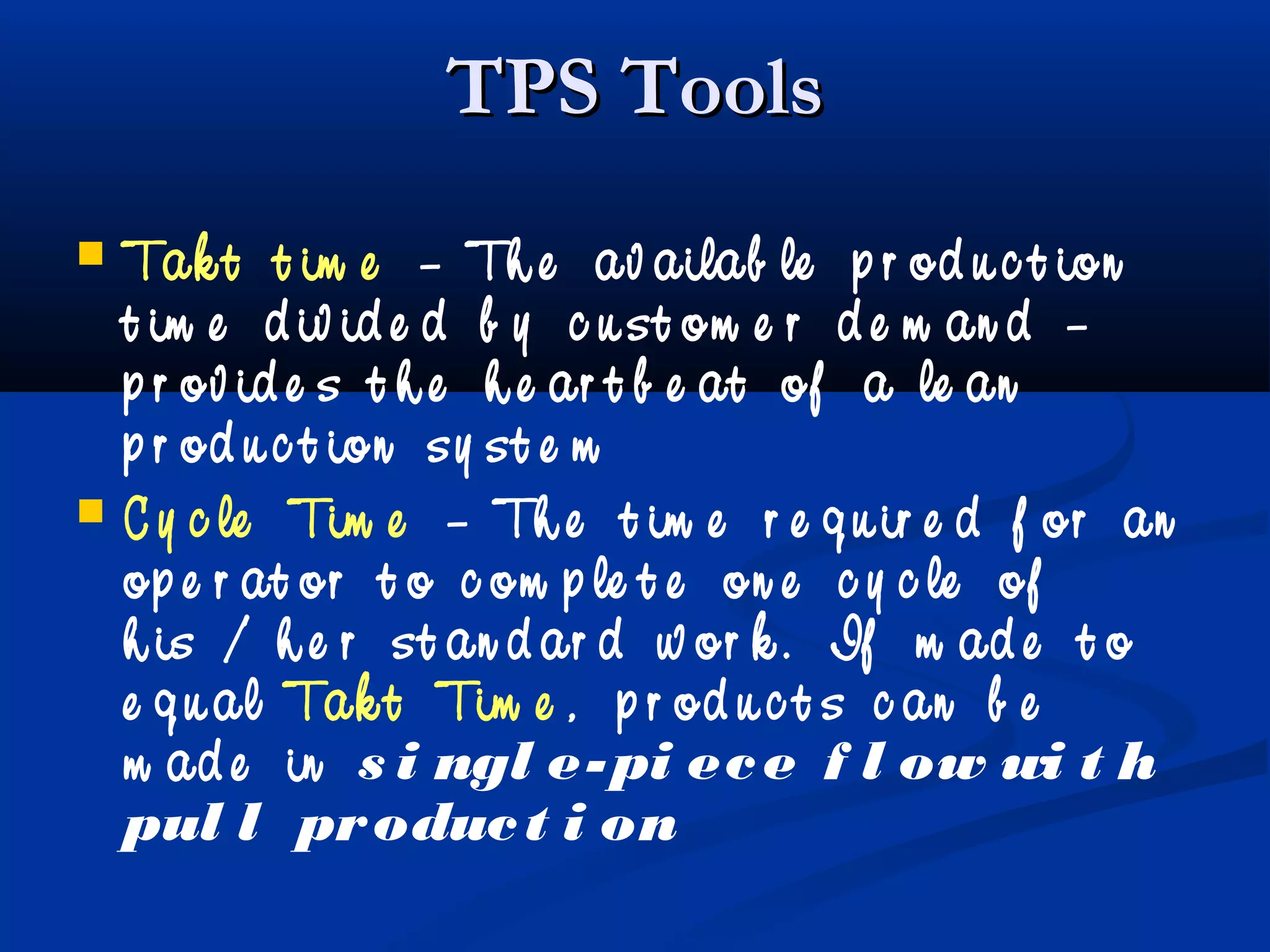 TPS Tools

Takt time – The available production time divided by customer demand – provides the heartbeat of a lean production system

Cycle Time – The time required for an operator to complete one cycle of his / her standard work. If made to equal Takt Time, products can be made in single-piece flow with pull production